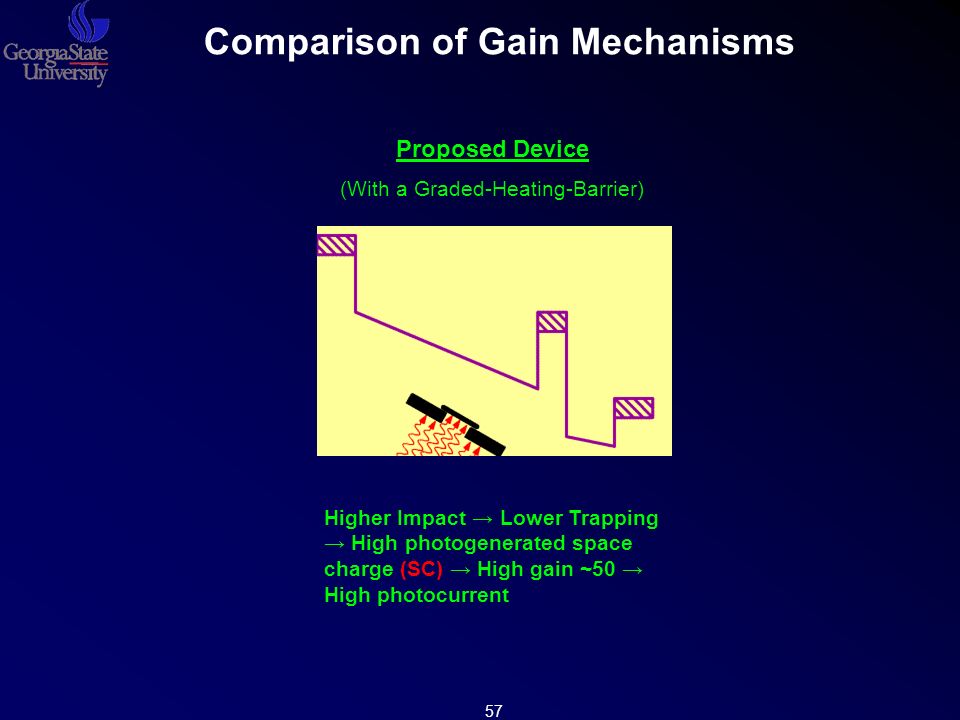 GeorgiaState University

Comparison of Gain Mechanisms

Proposed Device

(With a Graded-Heating-Barrier)

Higher Impact → Lower Trapping → High photogenerated space charge (SC) → High gain ~50 → High photocurrent

57